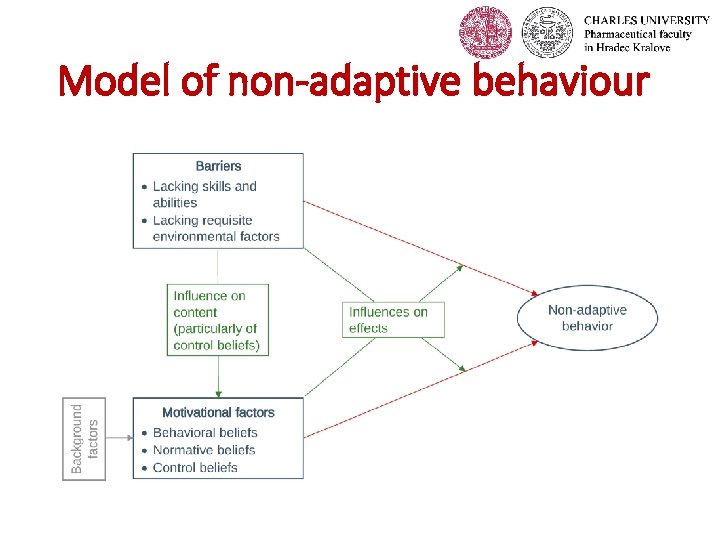 CHARLES UNIVERSITY
Pharmaceutical faculty
in Hradec Kralove

Model of non-adaptive behaviour

Barriers
• Lacking skills and abilities
• Lacking requisite environmental factors

Influence on content (particularly of control beliefs)

Influences on effects

Non-adaptive behavior

Background factors

Motivational factors
• Behavioral beliefs
• Normative beliefs
• Control beliefs